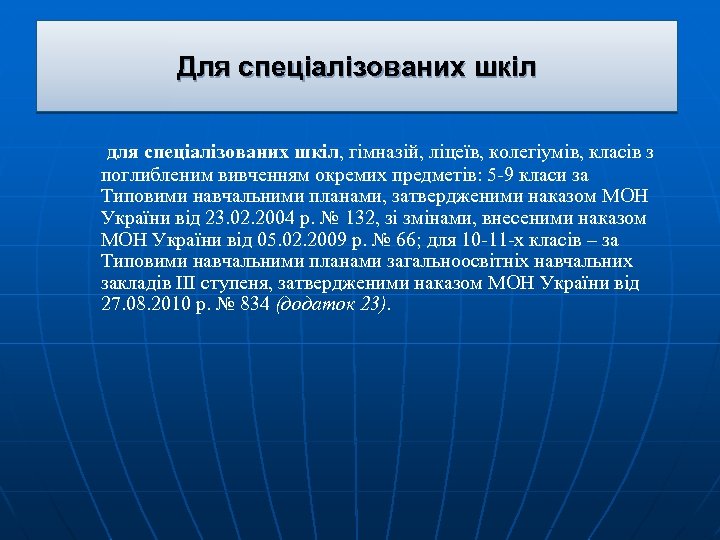 Для спеціалізованих шкіл

для спеціалізованих шкіл, гімназій, ліцеїв, колегіумів, класів з поглибленим вивченням окремих предметів: 5-9 класи за Типовими навчальними планами, затвердженими наказом МОН України від 23.02.2004 р. № 132, зі змінами, внесеними наказом МОН України від 05.02.2009 р. № 66; для 10-11-х класів – за Типовими навчальними планами загальноосвітніх навчальних закладів ІІІ ступеня, затвердженими наказом МОН України від 27.08.2010 р. № 834 (додаток 23).